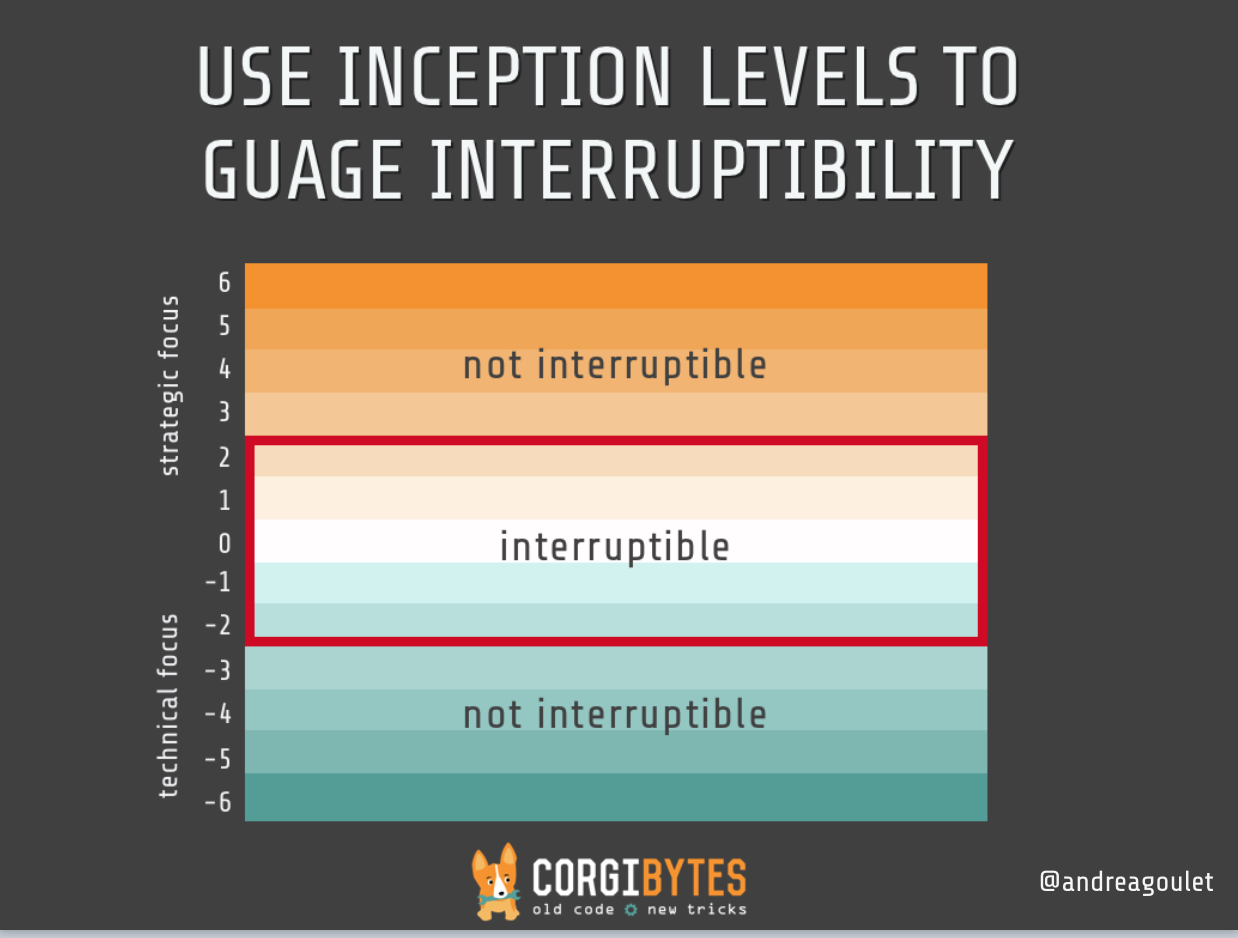 USE INCEPTION LEVELS TO GUAGE INTERRUPTIBILITY

strategic focus

technical focus

6
5
4
3
2
1
0
-1
-2
-3
-4
-5
-6

not interruptible

interruptible

not interruptible

CORGIBYTES
old code new tricks

@andreagoulet